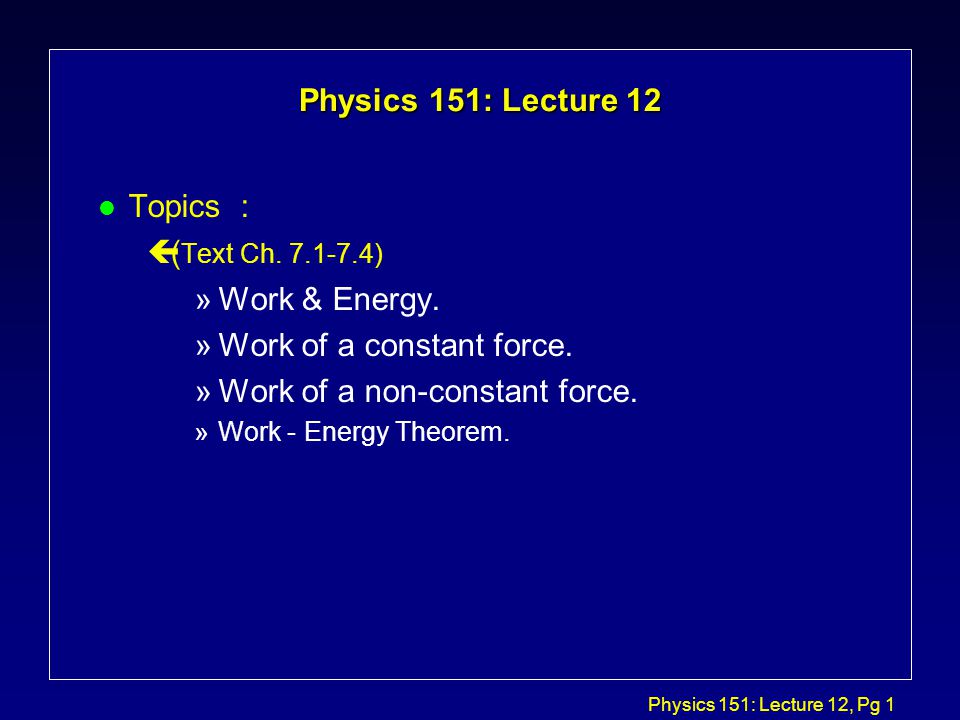 Physics 151: Lecture 12

l Topics :

ç(Text Ch. 7.1-7.4)

» Work & Energy.

» Work of a constant force.

» Work of a non-constant force.

» Work - Energy Theorem.

Physics 151: Lecture 12, Pg 1